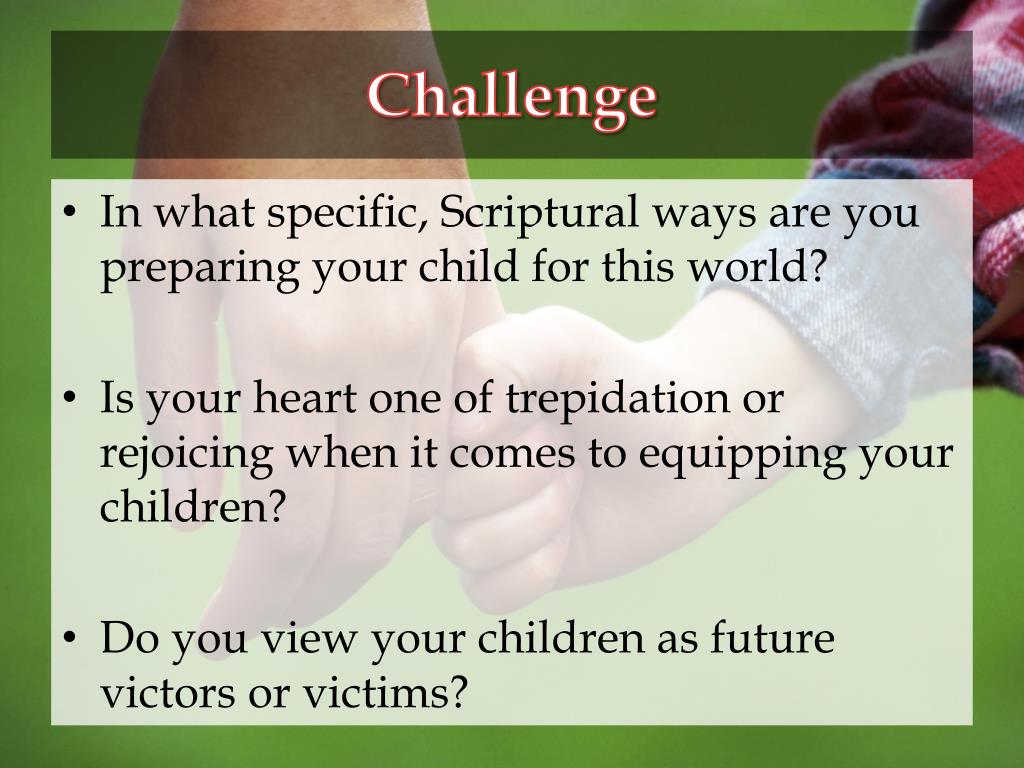 Challenge

• In what specific, Scriptural ways are you preparing your child for this world?

• Is your heart one of trepidation or rejoicing when it comes to equipping your children?

• Do you view your children as future victors or victims?